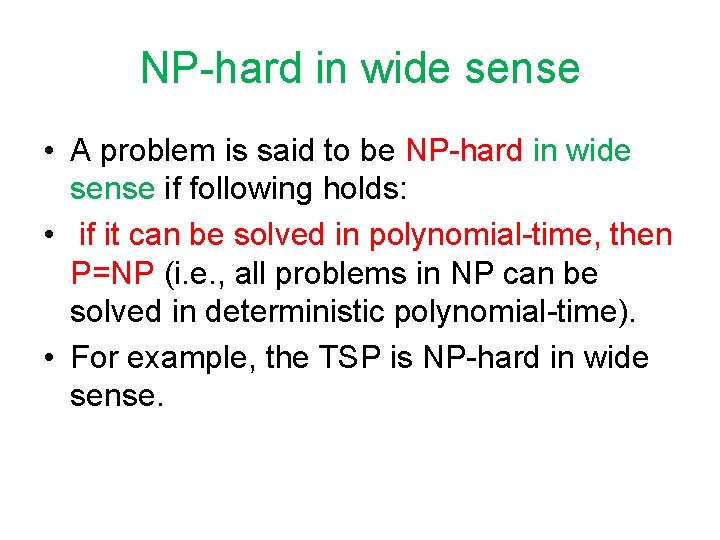 NP-hard in wide sense

• A problem is said to be NP-hard in wide sense if following holds:
• if it can be solved in polynomial-time, then P=NP (i.e., all problems in NP can be solved in deterministic polynomial-time).
• For example, the TSP is NP-hard in wide sense.